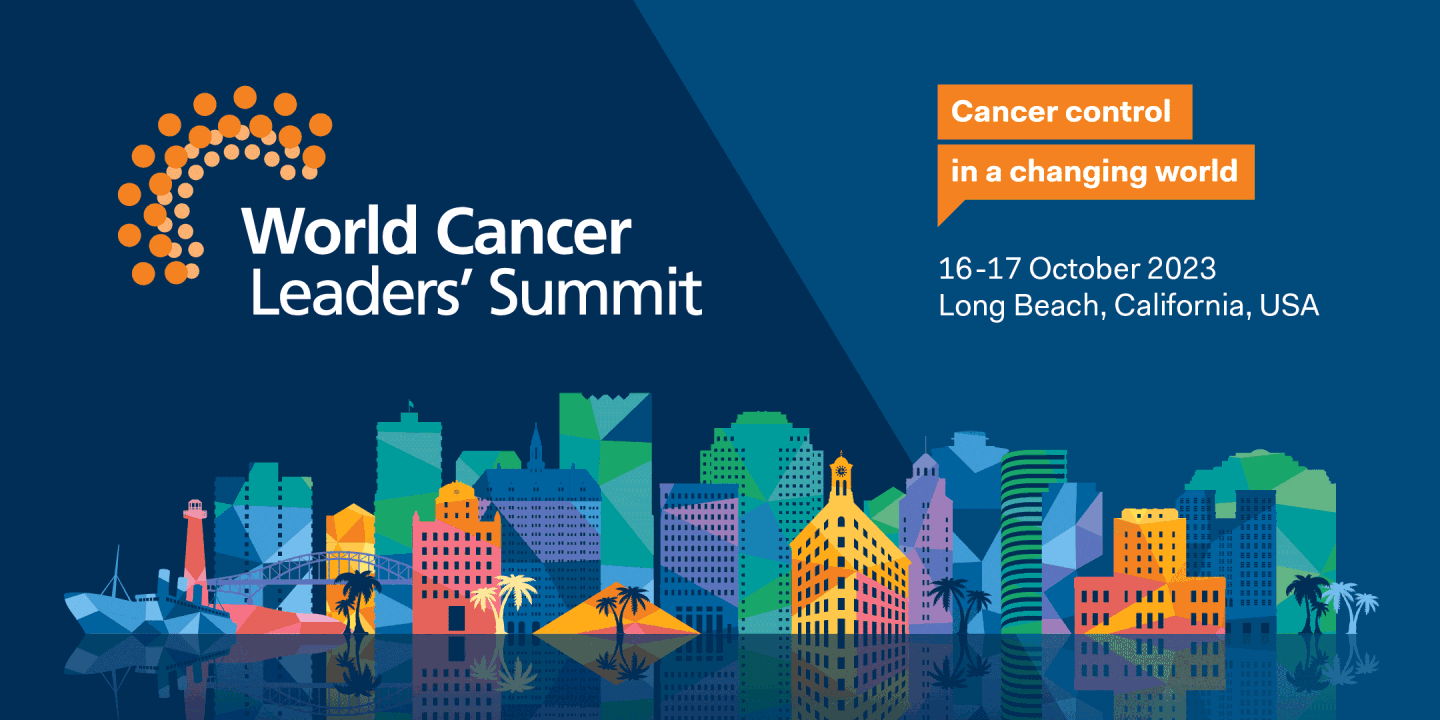 World Cancer Leaders' Summit

Cancer control
in a changing world

16-17 October 2023
Long Beach, California, USA